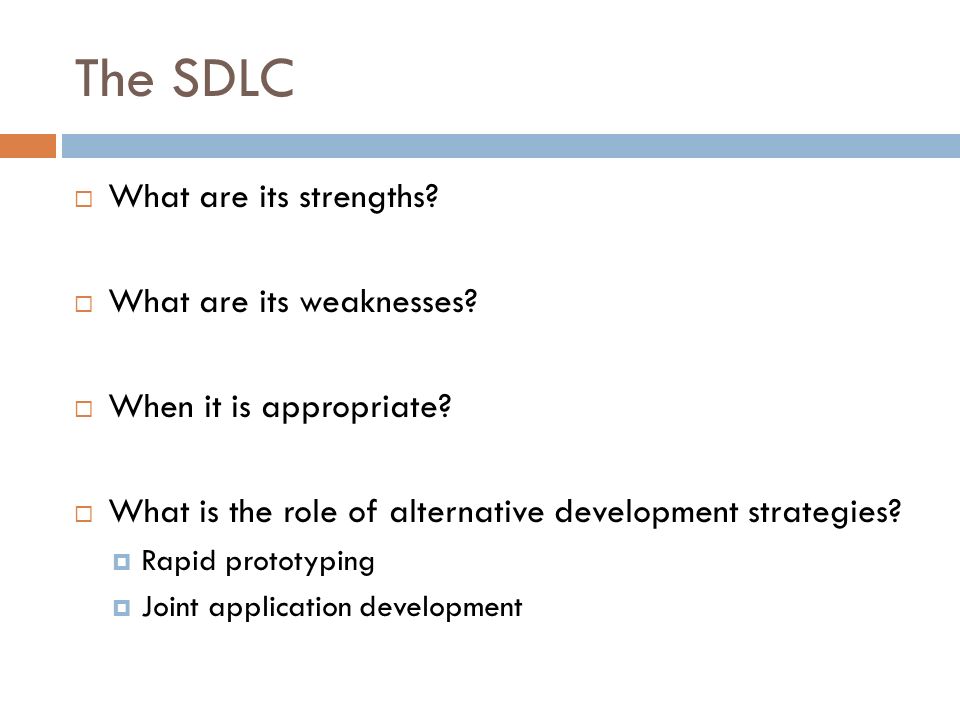 The SDLC

What are its strengths?

What are its weaknesses?

When it is appropriate?

What is the role of alternative development strategies?
Rapid prototyping
Joint application development